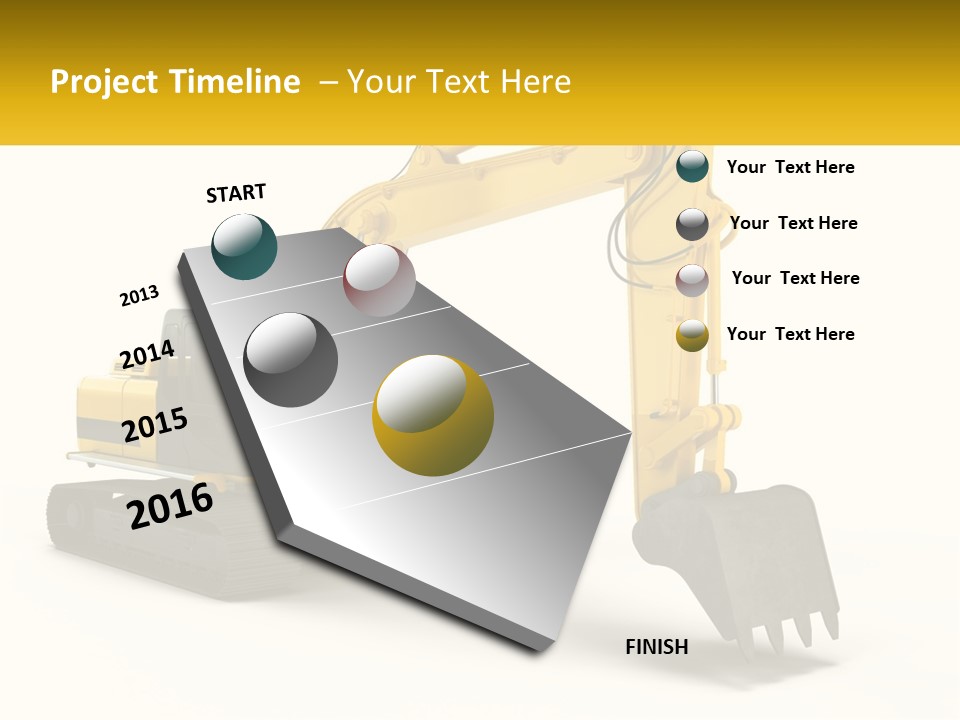 Project Timeline – Your Text Here

START

2013

2014

2015

2016

FINISH

Your Text Here

Your Text Here

Your Text Here

Your Text Here